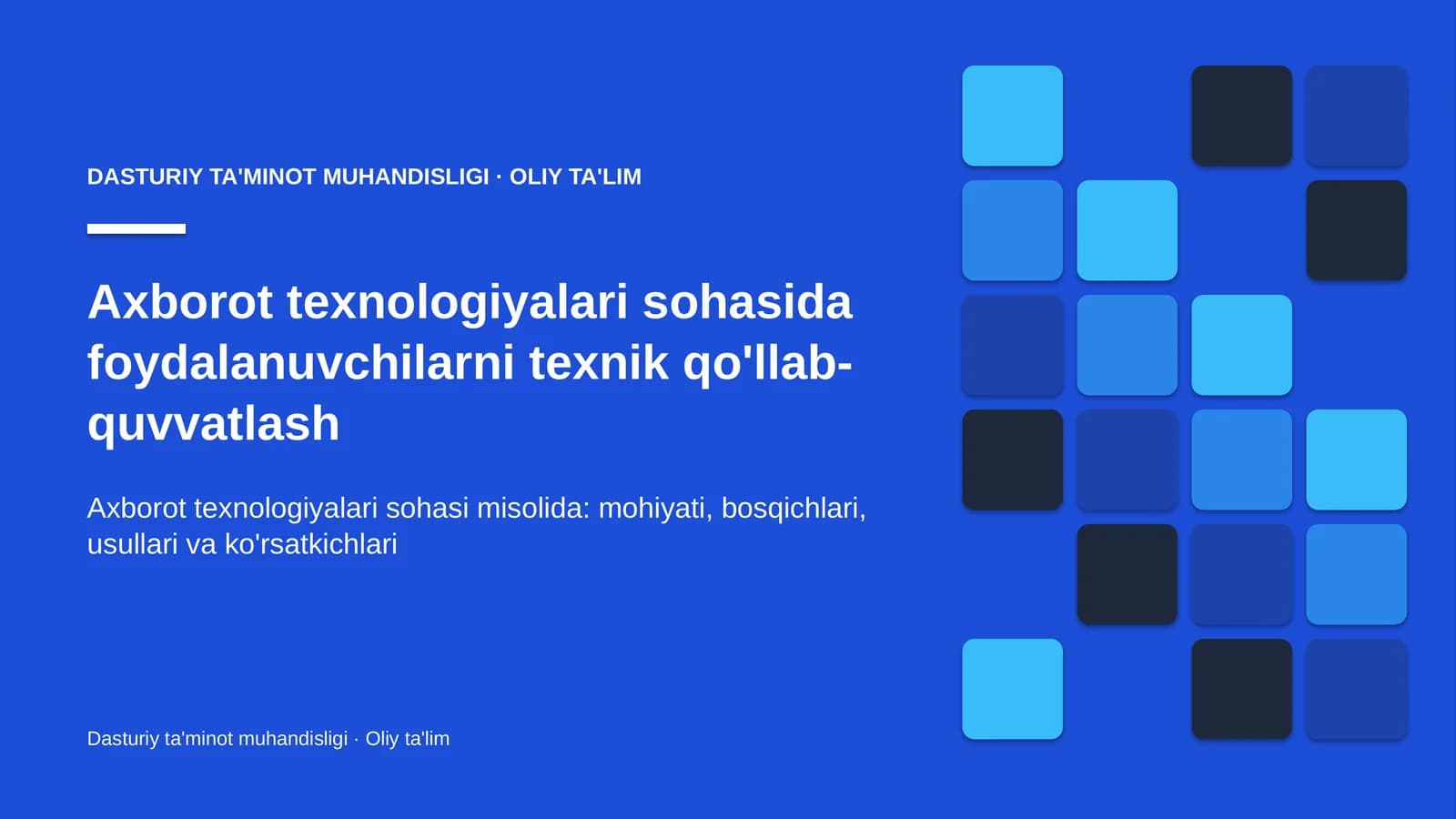 DASTURIY TA'MINOT MUHANDISLIGI · OLIY TA'LIM

Axborot texnologiyalari sohasida foydalanuvchilarni texnik qo'llab-quvvatlash

Axborot texnologiyalari sohasi misolida: mohiyati, bosqichlari, usullari va ko'rsatkichlari

Dasturiy ta'minot muhandisligi · Oliy ta'lim